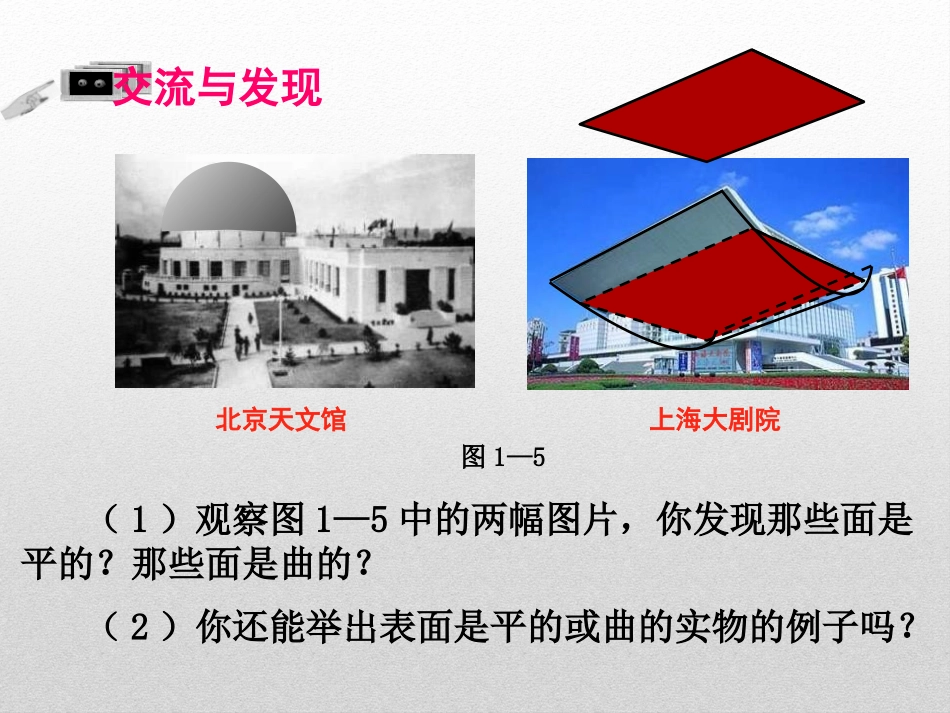 交流与发现

北京天文馆

上海大剧院

图 1—5

（1）观察图 1—5 中的两幅图片，你发现那些面是平的？那些面是曲的？

（2）你还能举出表面是平的或曲的实物的例子吗？